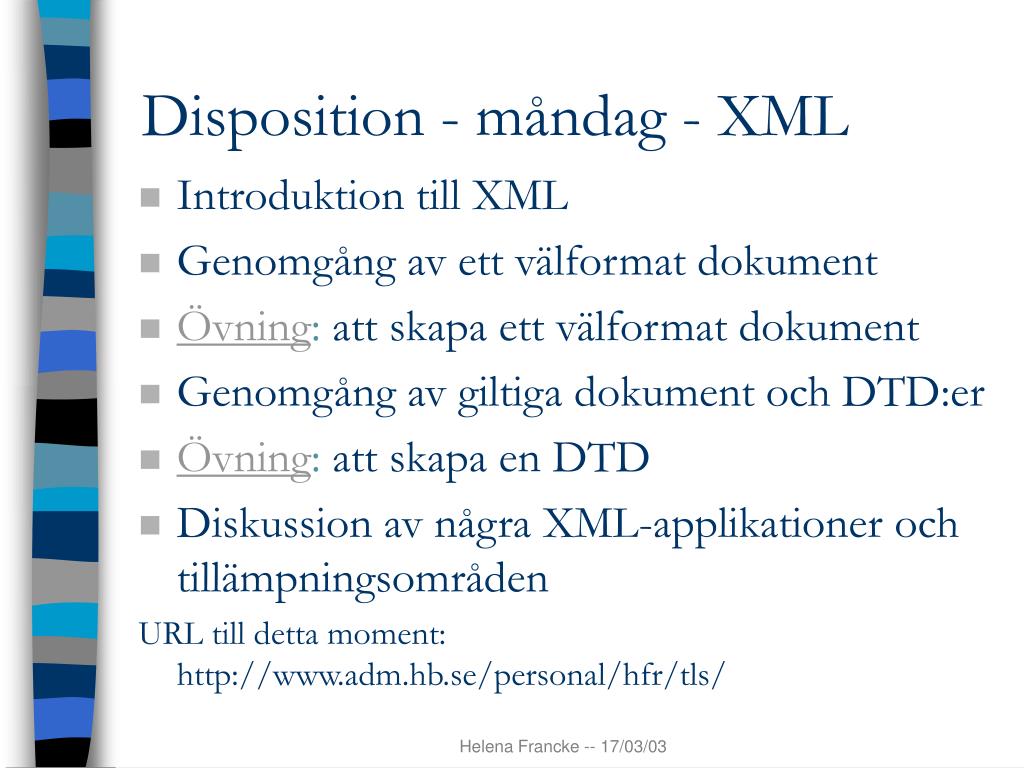 Disposition - måndag - XML

Introduktion till XML

Genomgång av ett välformat dokument

Övning: att skapa ett välformat dokument

Genomgång av giltiga dokument och DTD:er

Övning: att skapa en DTD

Diskussion av några XML-applikationer och tillämpningsområden

URL till detta moment: http://www.adm.hb.se/personal/hfr/tls/

Helena Francke -- 17/03/03